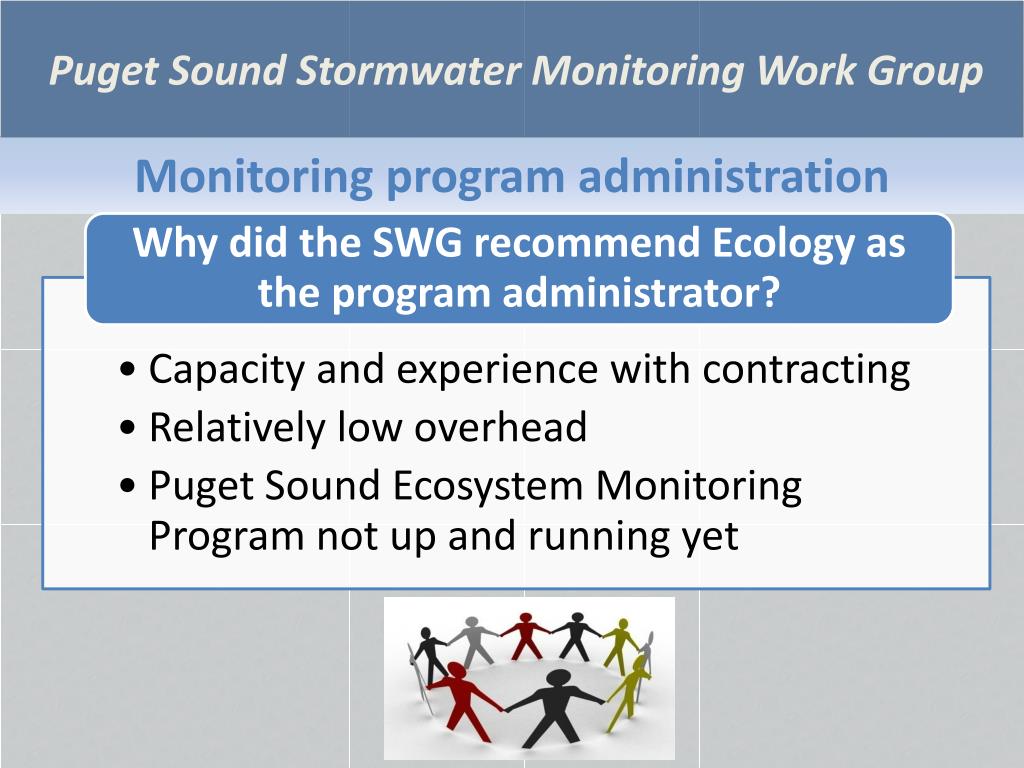 Puget Sound Stormwater Monitoring Work Group

Monitoring program administration

Why did the SWG recommend Ecology as the program administrator?

• Capacity and experience with contracting
• Relatively low overhead
• Puget Sound Ecosystem Monitoring Program not up and running yet